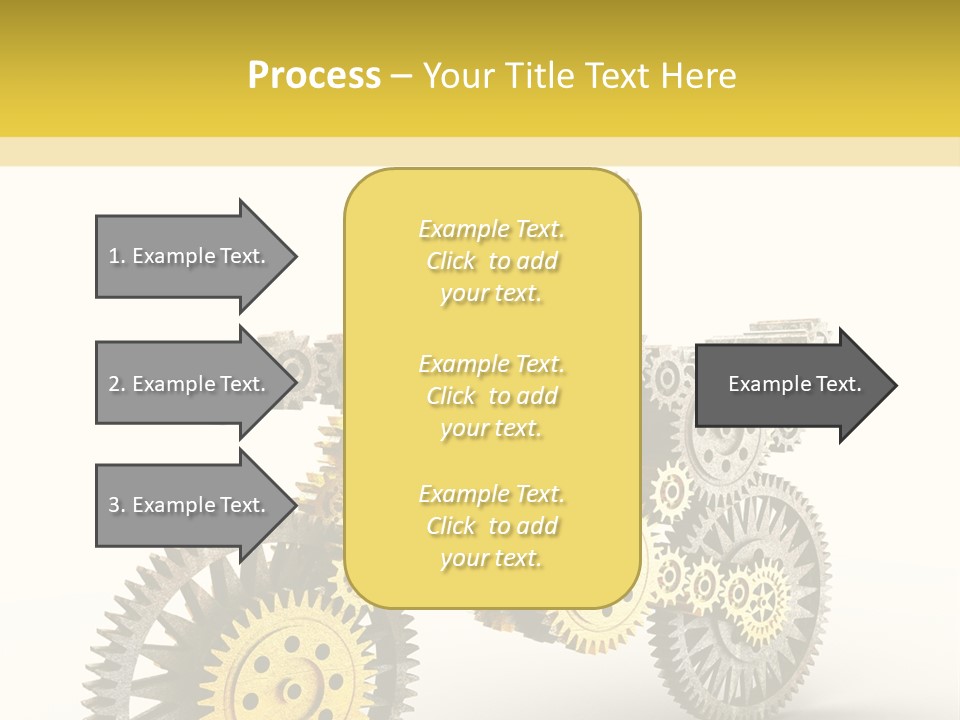 Process – Your Title Text Here

1. Example Text.

2. Example Text.

3. Example Text.

Example Text. Click to add your text.

Example Text. Click to add your text.

Example Text. Click to add your text.

Example Text.